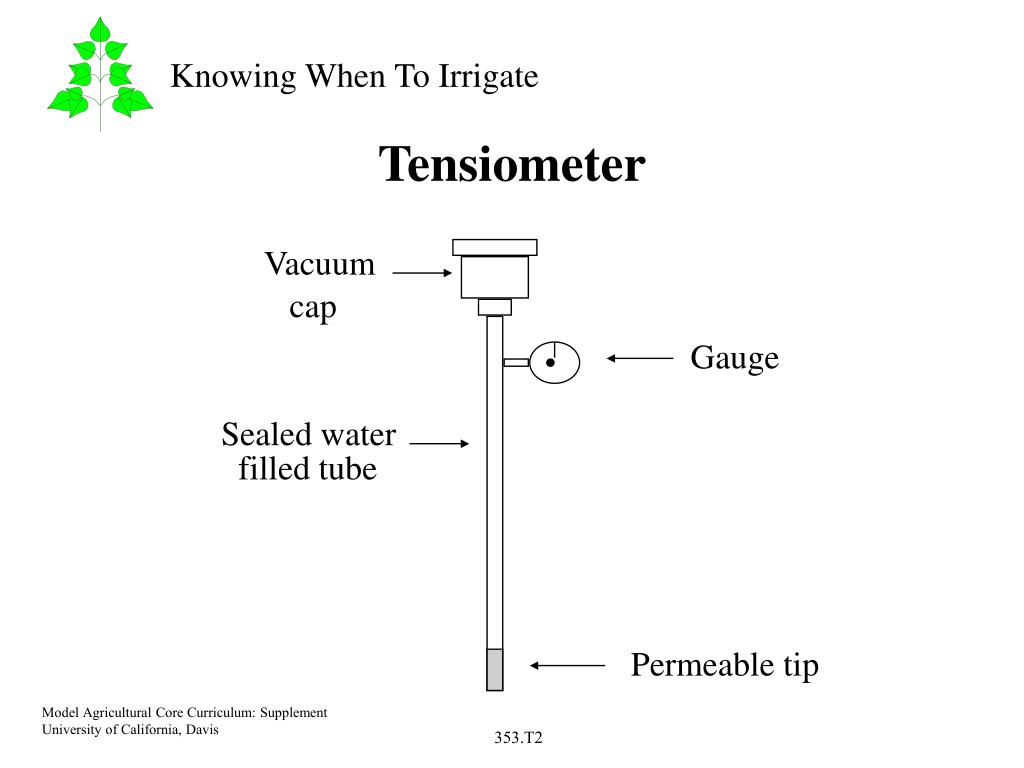 Knowing When To Irrigate

Tensiometer

Vacuum cap

Gauge

Sealed water filled tube

Permeable tip

Model Agricultural Core Curriculum: Supplement
University of California, Davis

353.T2